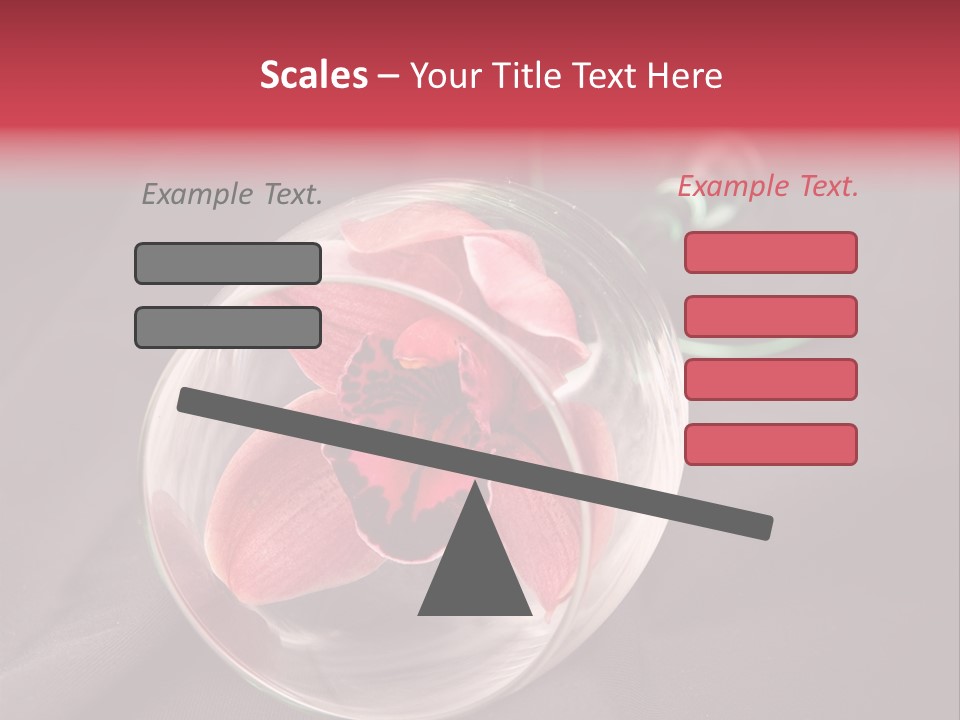 Scales – Your Title Text Here

Example Text.

Example Text.